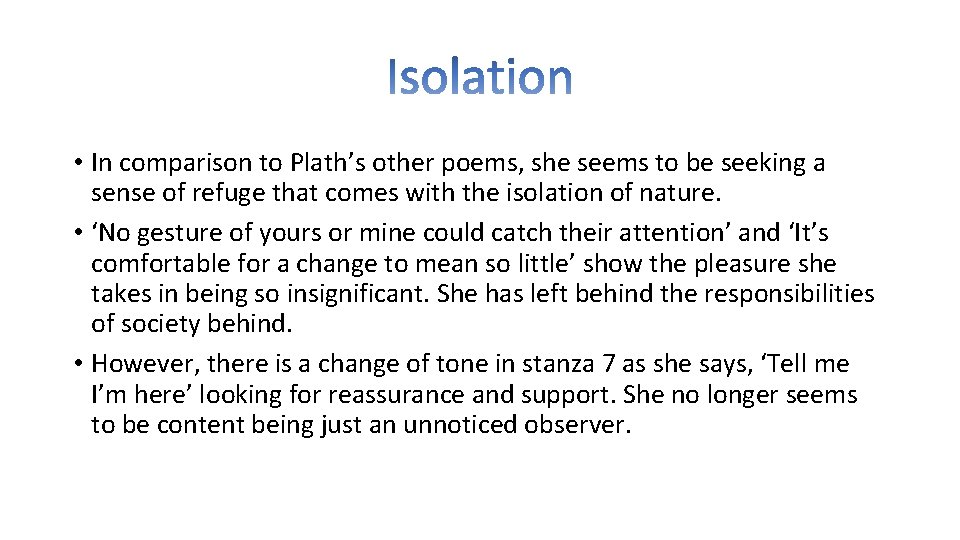 Isolation

• In comparison to Plath’s other poems, she seems to be seeking a sense of refuge that comes with the isolation of nature.
• ‘No gesture of yours or mine could catch their attention’ and ‘It’s comfortable for a change to mean so little’ show the pleasure she takes in being so insignificant. She has left behind the responsibilities of society behind.
• However, there is a change of tone in stanza 7 as she says, ‘Tell me I’m here’ looking for reassurance and support. She no longer seems to be content being just an unnoticed observer.